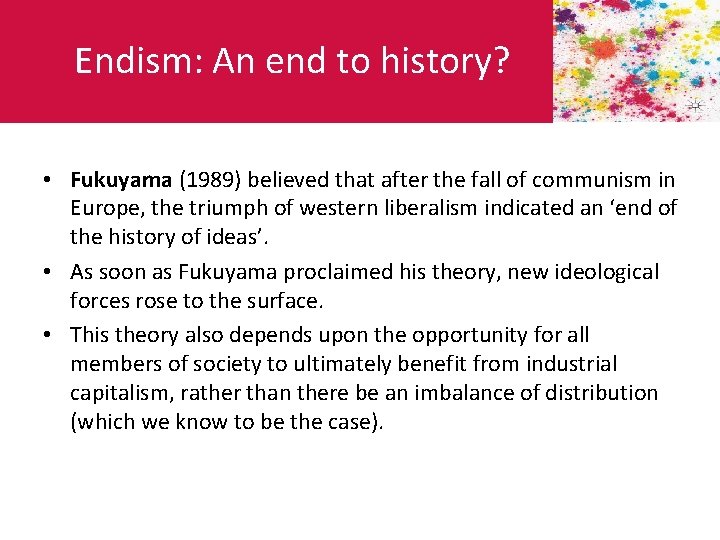 Endism: An end to history?

• Fukuyama (1989) believed that after the fall of communism in Europe, the triumph of western liberalism indicated an ‘end of the history of ideas’.

• As soon as Fukuyama proclaimed his theory, new ideological forces rose to the surface.

• This theory also depends upon the opportunity for all members of society to ultimately benefit from industrial capitalism, rather than there be an imbalance of distribution (which we know to be the case).